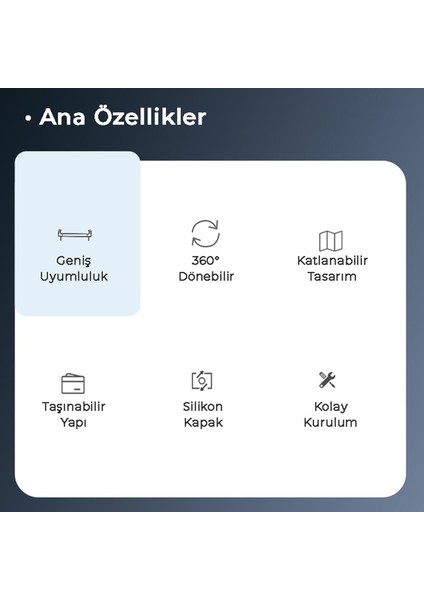 • Ana Özellikler

Geniş Uyumluluk

360° Dönebilir

Katlanabilir Tasarım

Taşınabilir Yapı

Silikon Kapak

Kolay Kurulum